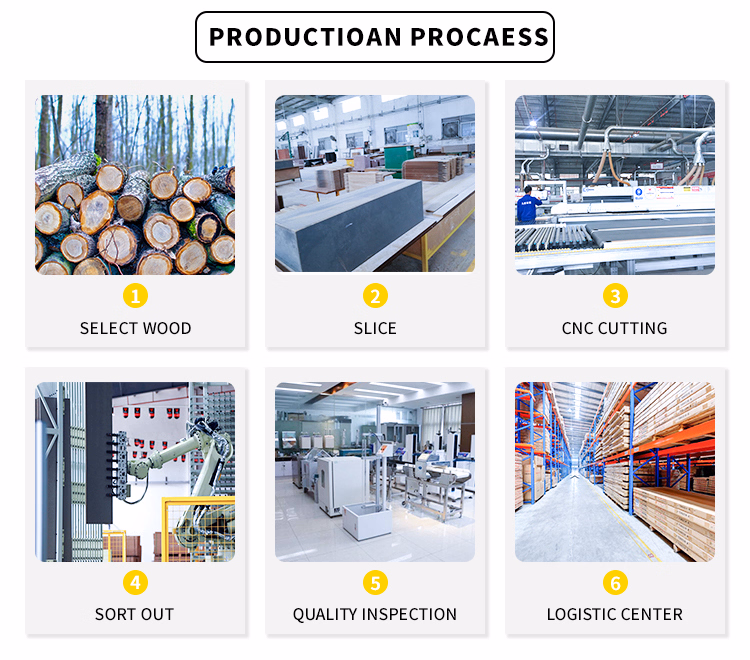 PRODUCTIOAN PROCAESS

1
SELECT WOOD

2
SLICE

3
CNC CUTTING

4
SORT OUT

5
QUALITY INSPECTION

6
LOGISTIC CENTER